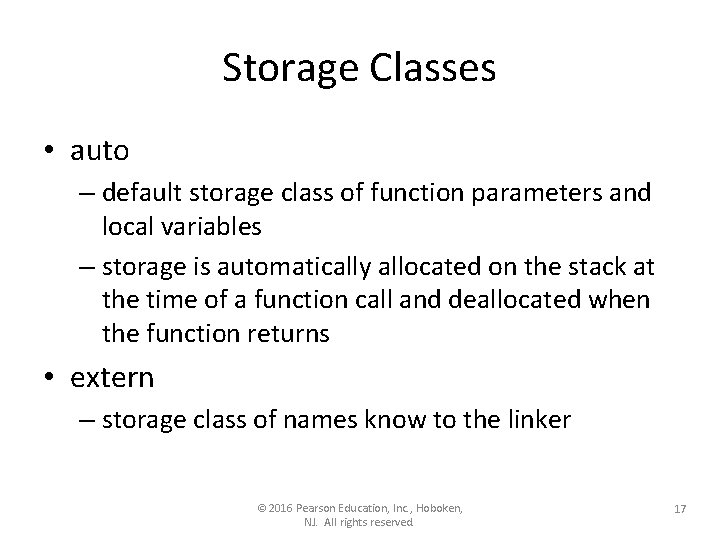 Storage Classes

• auto
– default storage class of function parameters and local variables
– storage is automatically allocated on the stack at the time of a function call and deallocated when the function returns

• extern
– storage class of names know to the linker

© 2016 Pearson Education, Inc., Hoboken, NJ. All rights reserved

17